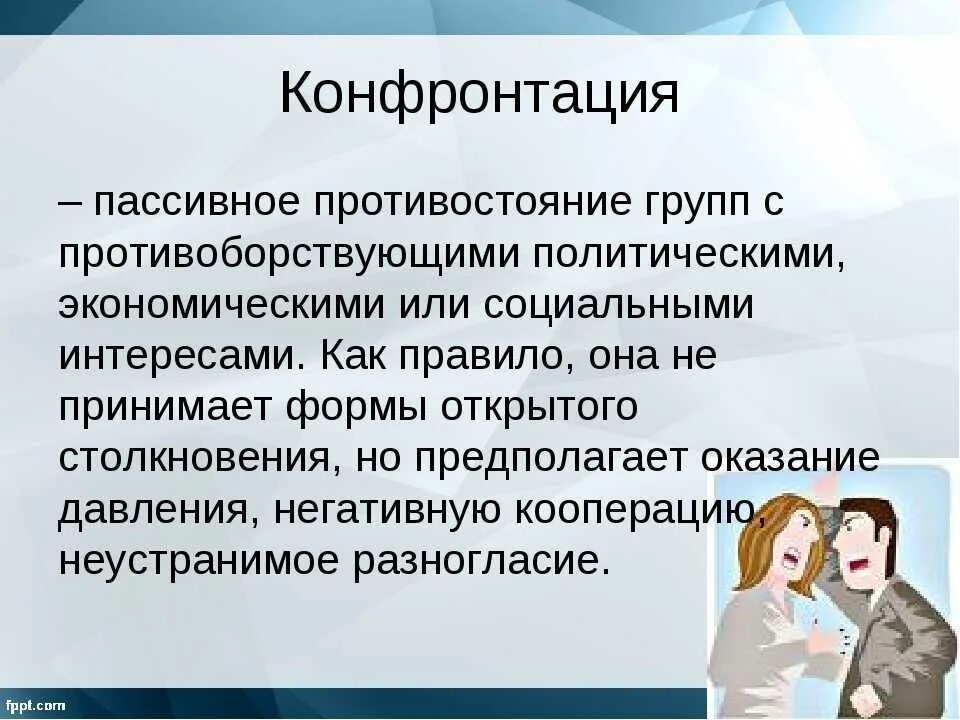 Конфронтация

– пассивное противостояние групп с противоборствующими политическими, экономическими или социальными интересами. Как правило, она не принимает формы открытого столкновения, но предполагает оказание давления, негативную кооперацию, неустранимое разногласие.

fppt.com